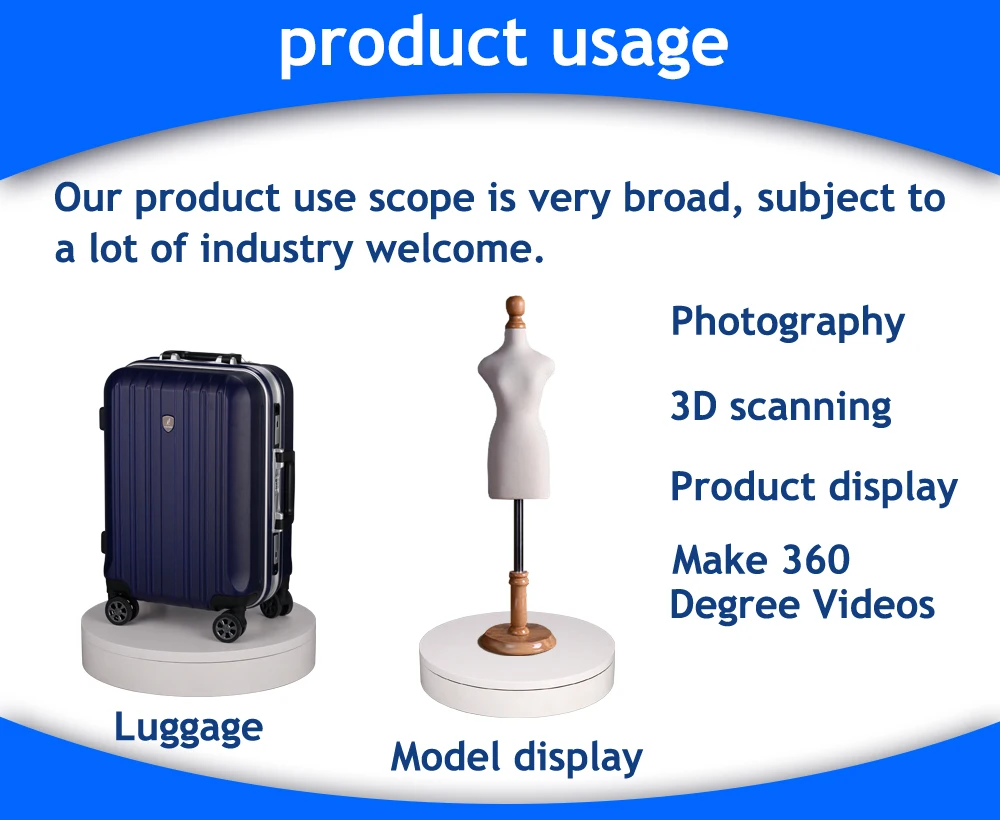 product usage

Our product use scope is very broad, subject to a lot of industry welcome.

Photography

3D scanning

Product display

Make 360 Degree Videos

Luggage

Model display